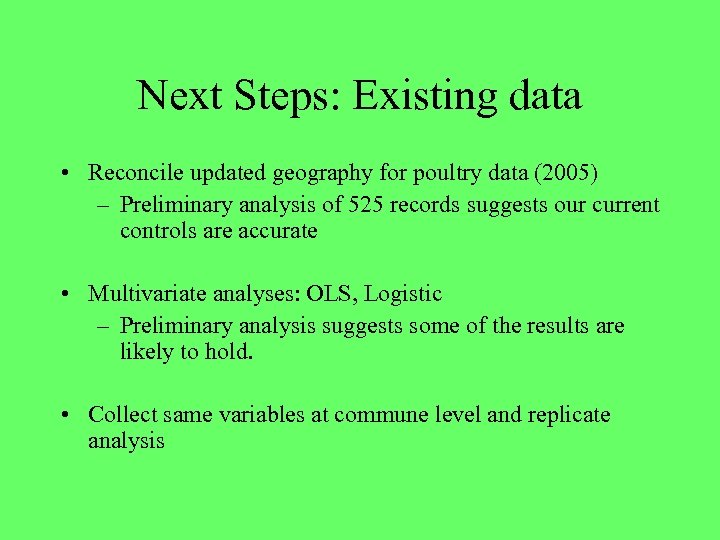 Next Steps: Existing data

• Reconcile updated geography for poultry data (2005)
– Preliminary analysis of 525 records suggests our current controls are accurate

• Multivariate analyses: OLS, Logistic
– Preliminary analysis suggests some of the results are likely to hold.

• Collect same variables at commune level and replicate analysis